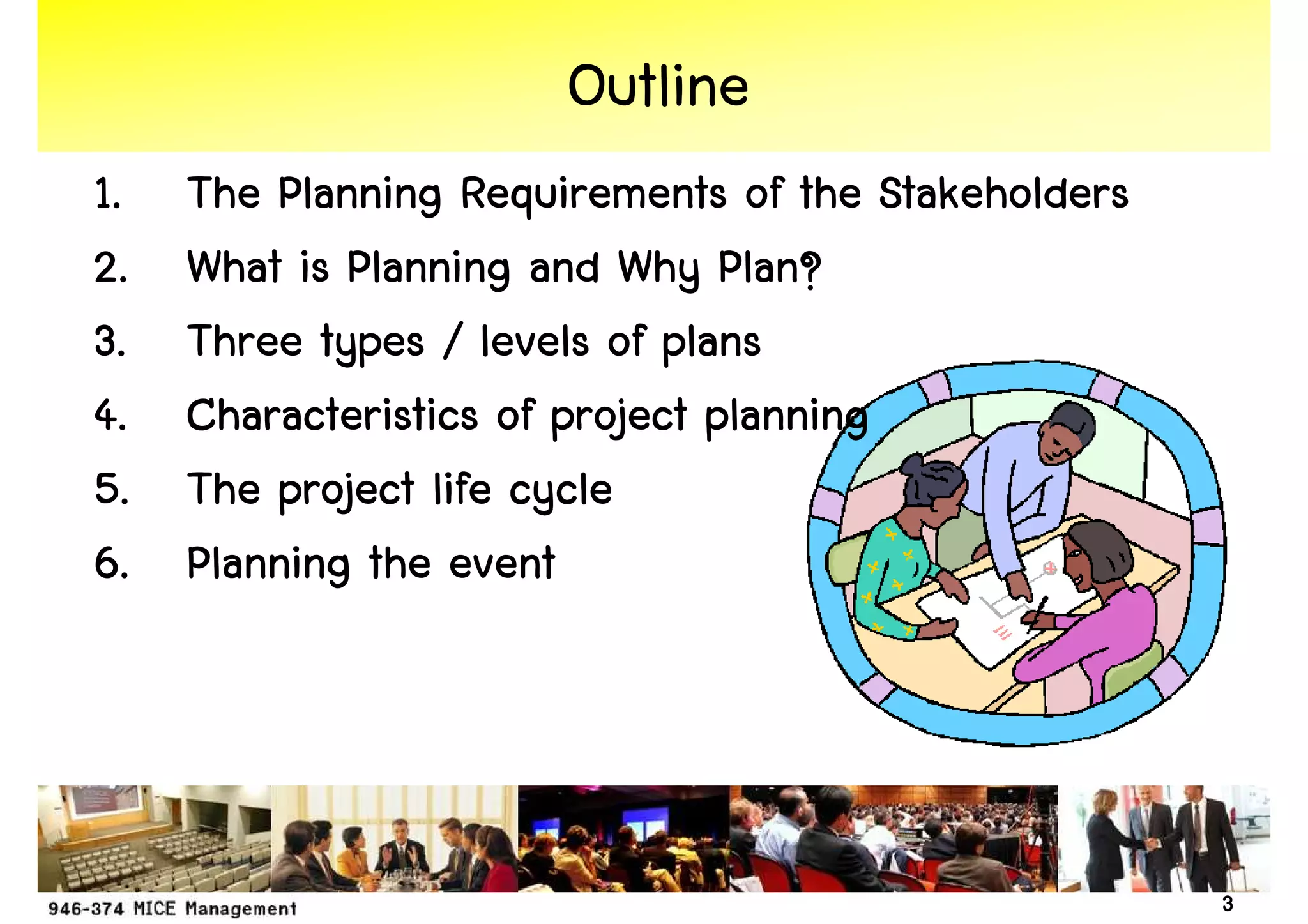 Outline

1. The Planning Requirements of the Stakeholders
2. What is Planning and Why Plan?
3. Three types / levels of plans
4. Characteristics of project planning
5. The project life cycle
6. Planning the event

946-374 MICE Management

3